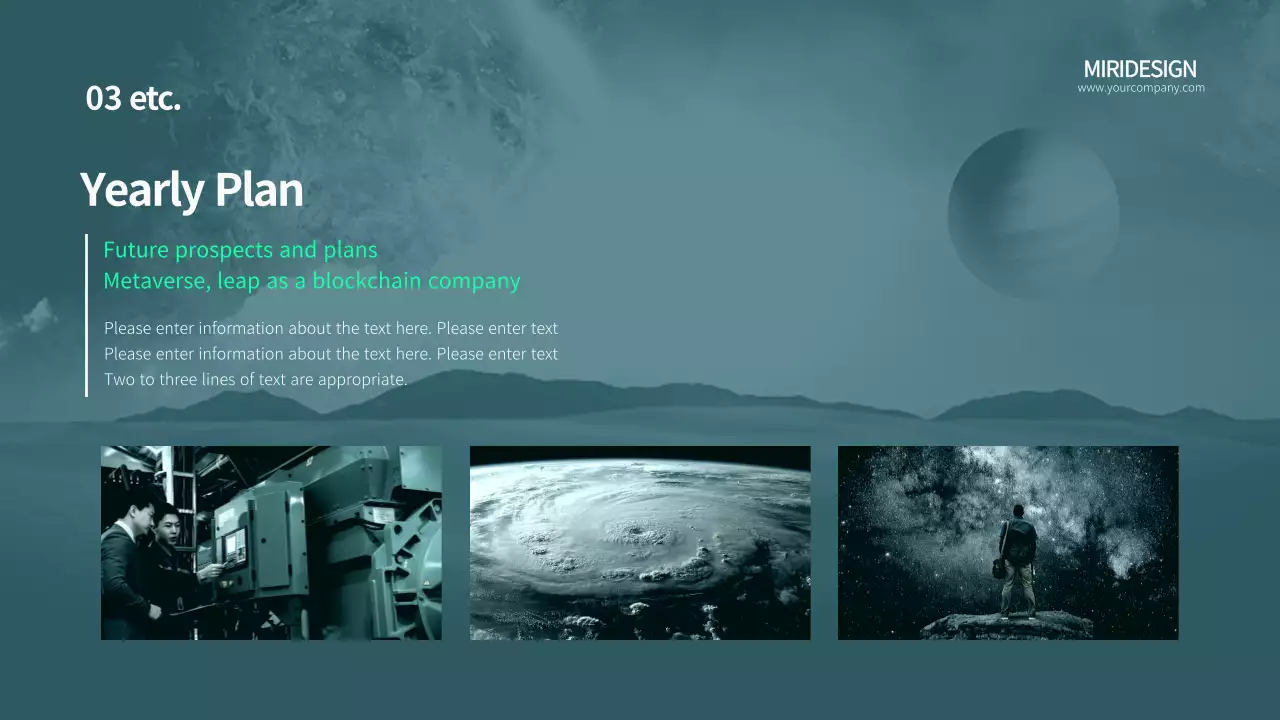 03 etc.

MIRIDESIGN
www.yourcompany.com

Yearly Plan

Future prospects and plans
Metaverse, leap as a blockchain company

Please enter information about the text here. Please enter text
Please enter information about the text here. Please enter text
Two to three lines of text are appropriate.